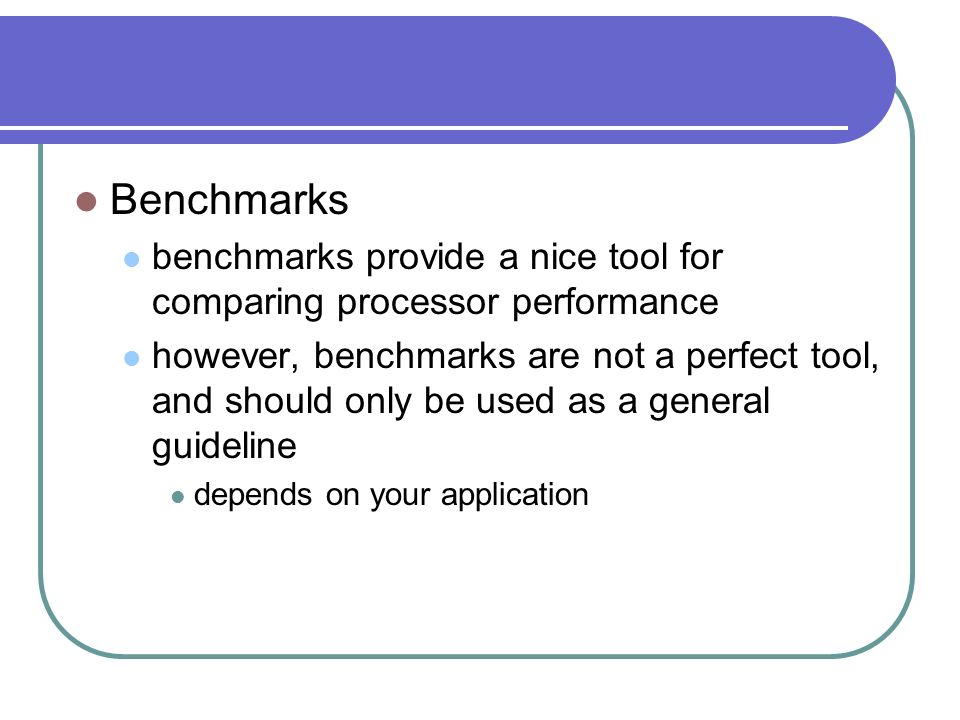 - Benchmarks
  - benchmarks provide a nice tool for comparing processor performance
  - however, benchmarks are not a perfect tool, and should only be used as a general guideline
    - depends on your application